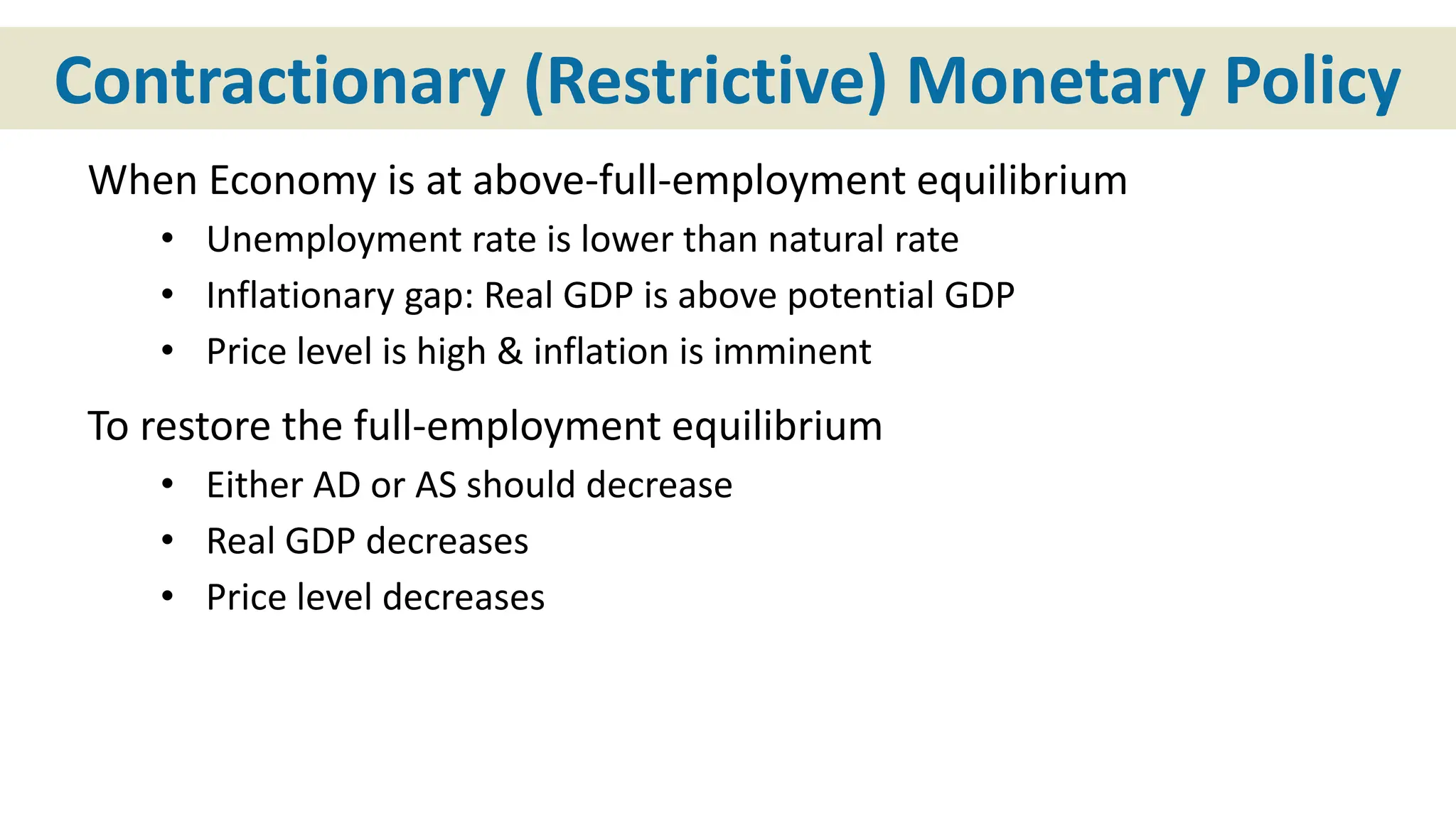 Contractionary (Restrictive) Monetary Policy

When Economy is at above-full-employment equilibrium

• Unemployment rate is lower than natural rate
• Inflationary gap: Real GDP is above potential GDP
• Price level is high & inflation is imminent

To restore the full-employment equilibrium

• Either AD or AS should decrease
• Real GDP decreases
• Price level decreases